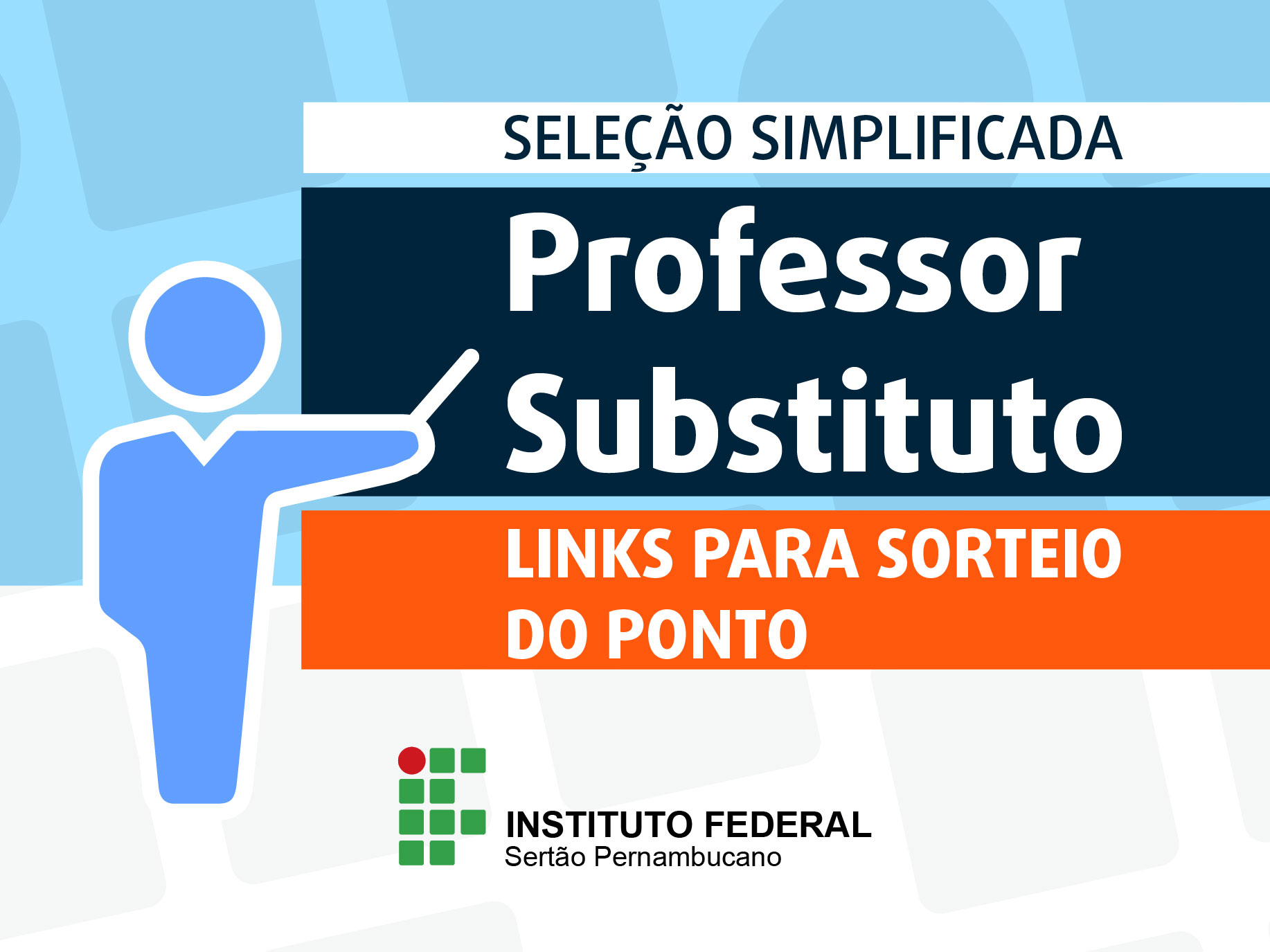 SELEÇÃO SIMPLIFICADA

Professor Substituto

LINKS PARA SORTEIO DO PONTO

INSTITUTO FEDERAL
Sertão Pernambucano